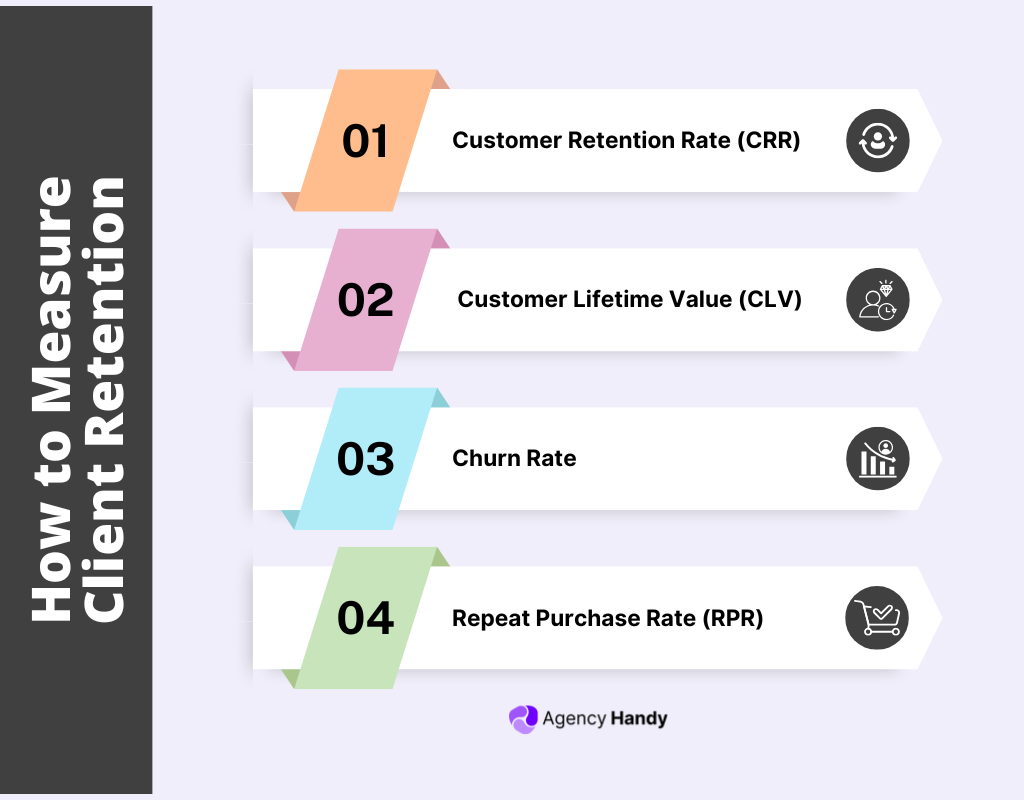 How to Measure Client Retention

01 Customer Retention Rate (CRR)

02 Customer Lifetime Value (CLV)

03 Churn Rate

04 Repeat Purchase Rate (RPR)

Agency Handy